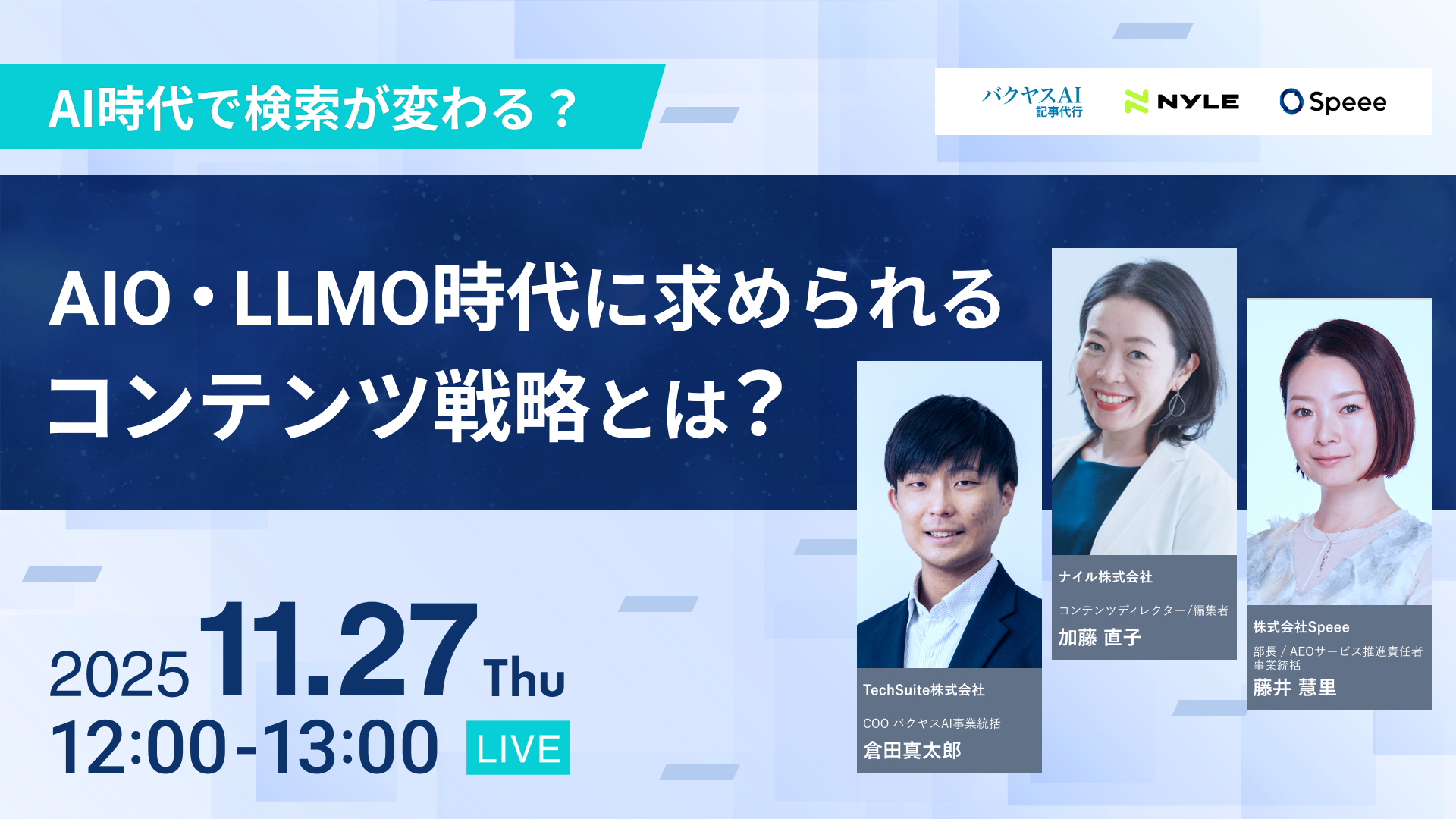 AI時代で検索が変わる？

バクヤスAI
記事代行

NYLE

Speee

AIO・LLMO時代に求められる
コンテンツ戦略とは？

2025 11.27 Thu
12:00-13:00 LIVE

TechSuite株式会社
COO バクヤスAI事業統括
倉田真太郎

ナイル株式会社
コンテンツディレクター/編集者
加藤 直子

株式会社Speee
部長 / AEOサービス推進責任者
事業統括
藤井 慧里